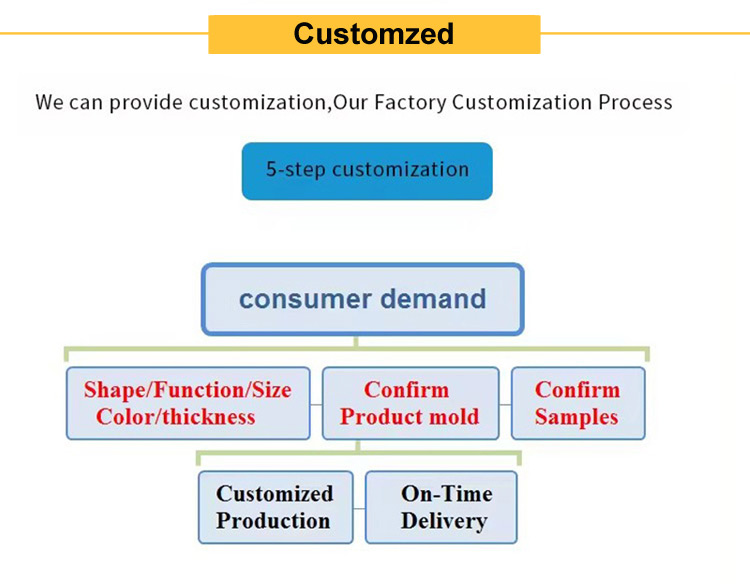 Customzed

We can provide customization,Our Factory Customization Process

5-step customization

consumer demand

Shape/Function/Size Color/thickness

Confirm Product mold

Confirm Samples

Customized Production

On-Time Delivery